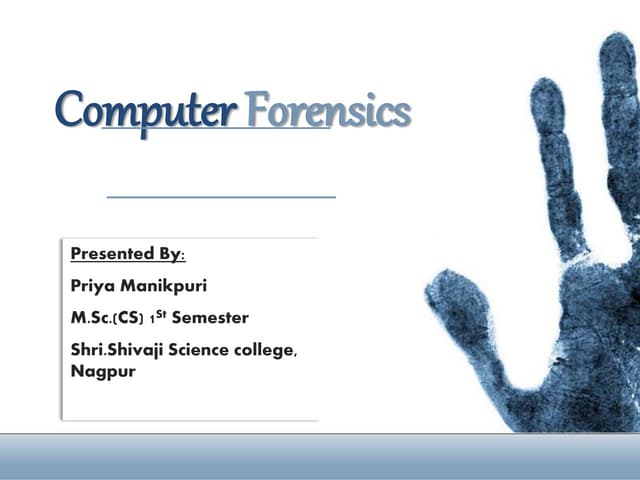 Computer Forensics

Presented By:

Priya Manikpuri

M.Sc.(CS) 1$^{St}$ Semester

Shri.Shivaji Science college, Nagpur